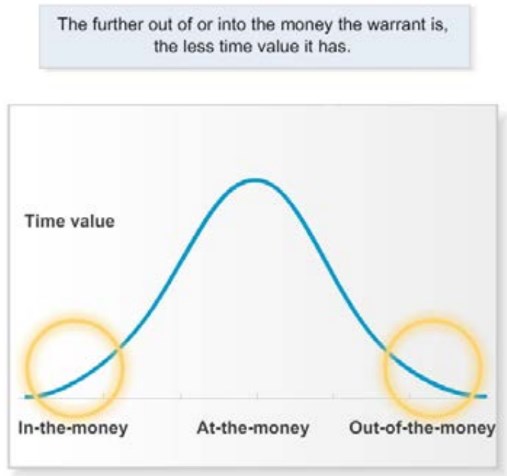 The further out of or into the money the warrant is, the less time value it has.

Time value

In-the-money
At-the-money
Out-of-the-money